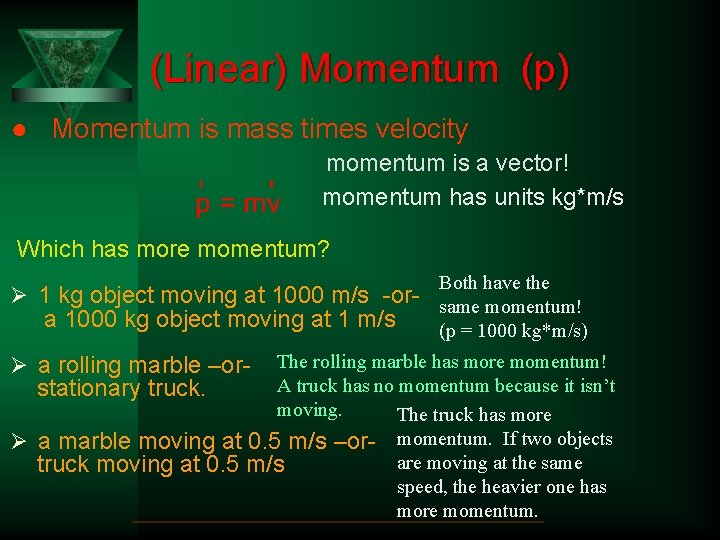 (Linear) Momentum (p)

● Momentum is mass times velocity

momentum is a vector!

$\vec{p} = m\vec{v}$ momentum has units kg*m/s

Which has more momentum?

➢ 1 kg object moving at 1000 m/s -or- a 1000 kg object moving at 1 m/s

Both have the same momentum! (p = 1000 kg*m/s)

➢ a rolling marble –or- stationary truck.

The rolling marble has more momentum! A truck has no momentum because it isn't moving.

➢ a marble moving at 0.5 m/s –or- truck moving at 0.5 m/s

The truck has more momentum. If two objects are moving at the same speed, the heavier one has more momentum.